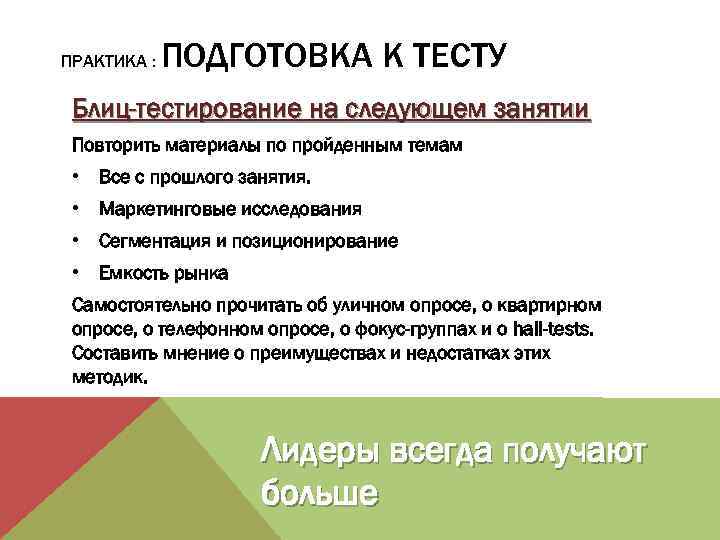 ПРАКТИКА : ПОДГОТОВКА К ТЕСТУ

Блиц-тестирование на следующем занятии

Повторить материалы по пройденным темам

• Все с прошлого занятия.

• Маркетинговые исследования

• Сегментация и позиционирование

• Емкость рынка

Самостоятельно прочитать об уличном опросе, о квартирном опросе, о телефонном опросе, о фокус-группах и о hall-tests. Составить мнение о преимуществах и недостатках этих методик.

Лидеры всегда получают больше